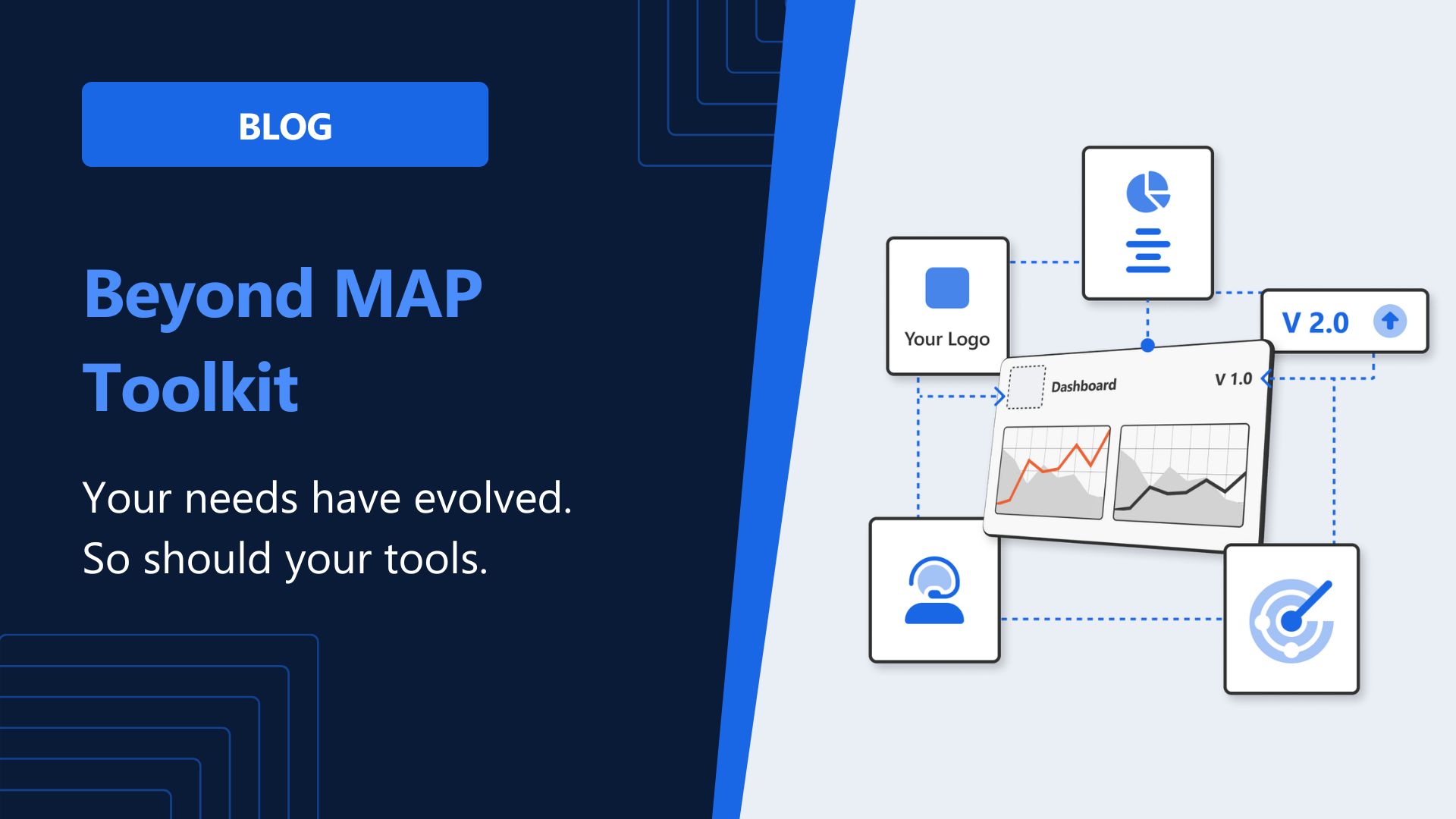 BLOG

Beyond MAP Toolkit

Your needs have evolved. So should your tools.

Your Logo

V 2.0

Dashboard

V 1.0